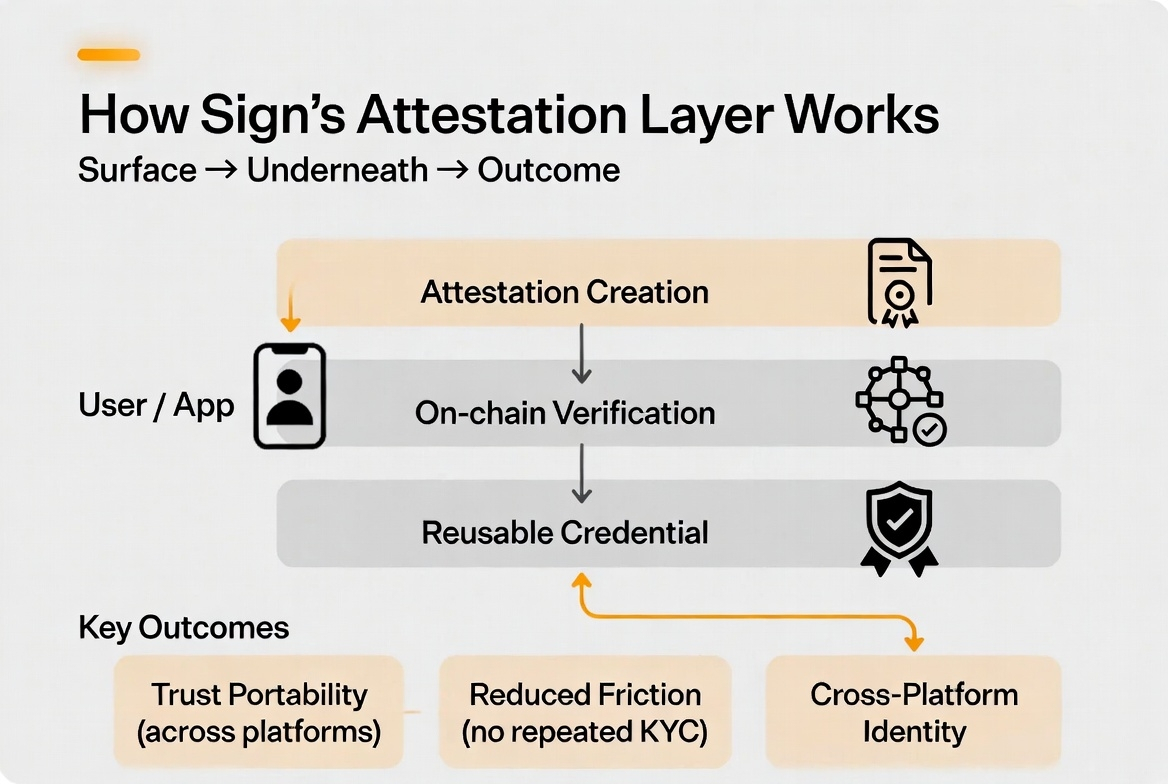 How Sign's Attestation Layer Works
Surface → Underneath → Outcome

Attestation Creation

User / App

On-chain Verification

Reusable Credential

Key Outcomes

Trust Portability (across platforms)

Reduced Friction (no repeated KYC)

Cross-Platform Identity